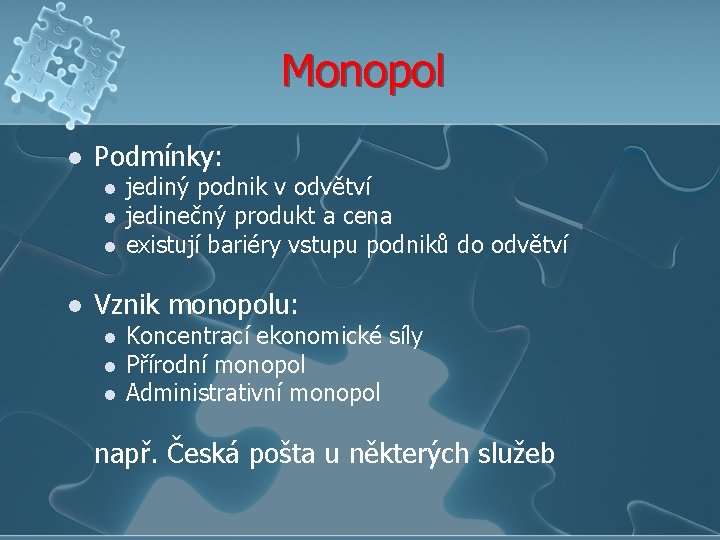 Monopol

- Podmínky:
  - jediný podnik v odvětví
  - jedinečný produkt a cena
  - existují bariéry vstupu podniků do odvětví

- Vznik monopolu:
  - Koncentrací ekonomické síly
  - Přírodní monopol
  - Administrativní monopol

např. Česká pošta u některých služeb